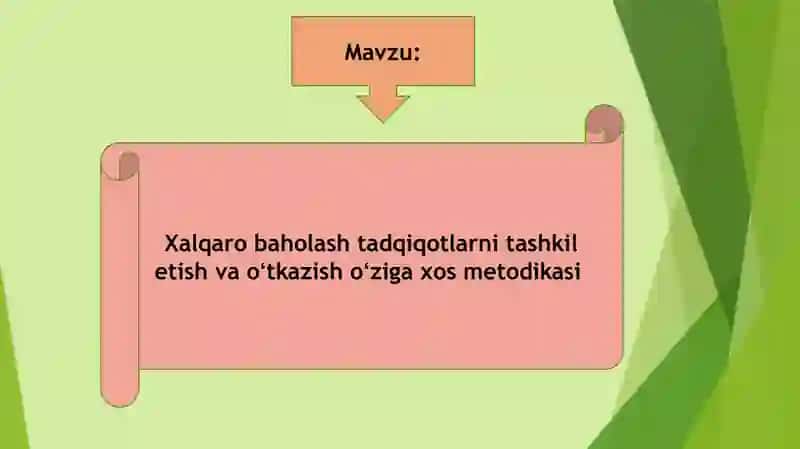 Mavzu:

Xalqaro baholash tadqiqotlarni tashkil etish va o‘tkazish o‘ziga xos metodikasi